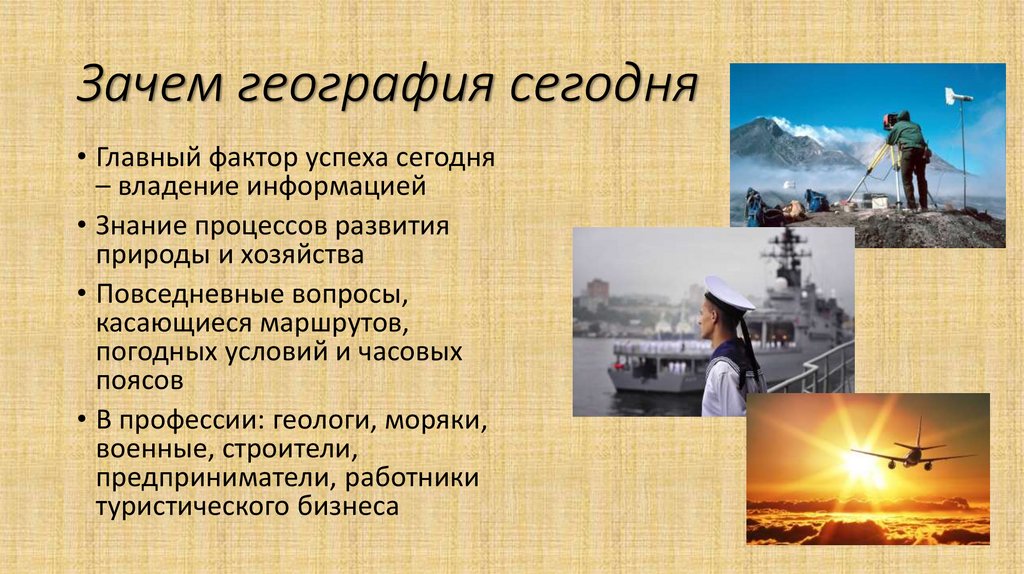 Зачем география сегодня

• Главный фактор успеха сегодня – владение информацией
• Знание процессов развития природы и хозяйства
• Повседневные вопросы, касающиеся маршрутов, погодных условий и часовых поясов
• В профессии: геологи, моряки, военные, строители, предприниматели, работники туристического бизнеса